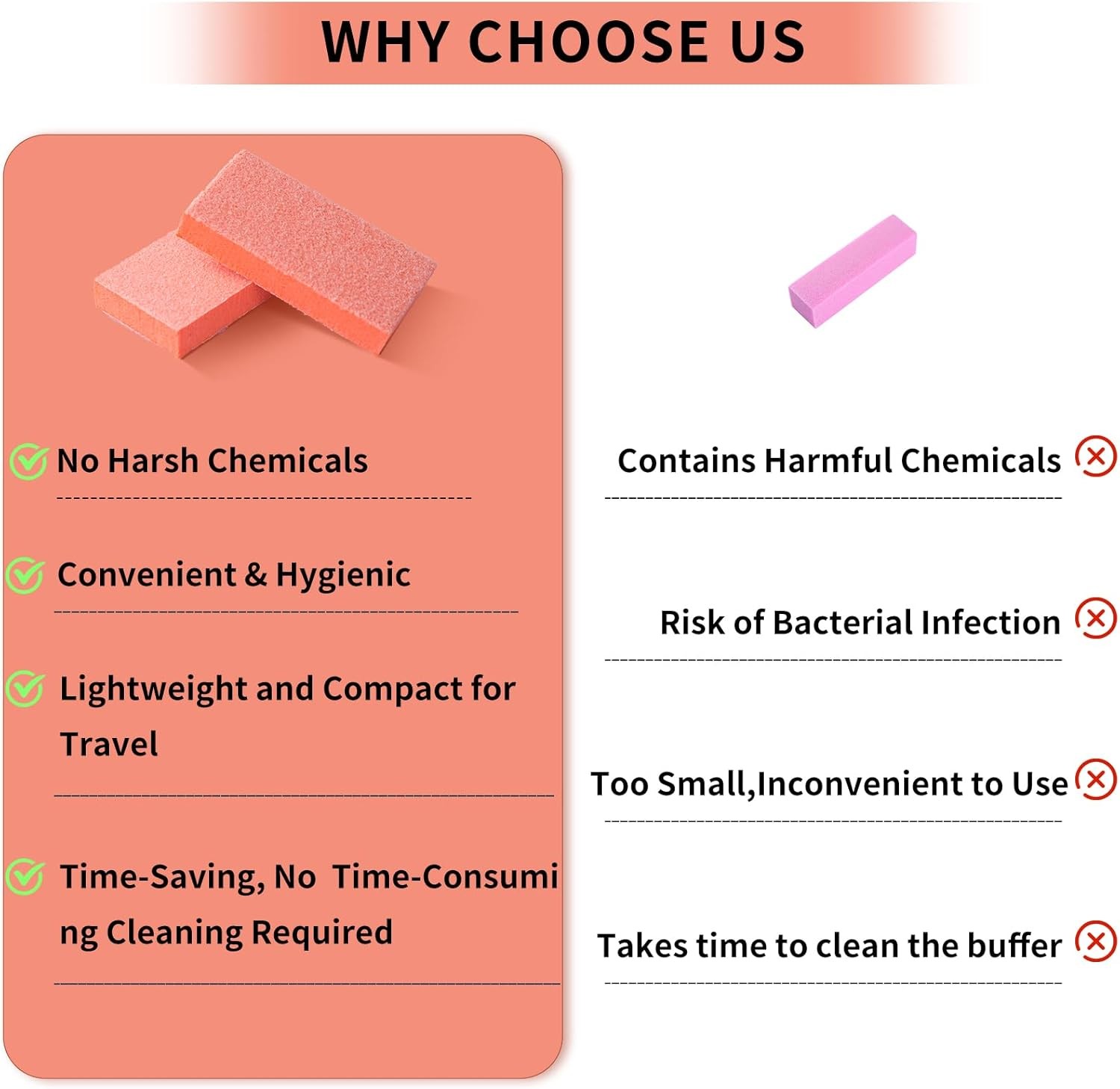 WHY CHOOSE US

No Harsh Chemicals

Convenient & Hygienic

Lightweight and Compact for Travel

Time-Saving, No Time-Consuming Cleaning Required

Contains Harmful Chemicals

Risk of Bacterial Infection

Too Small,Inconvenient to Use

Takes time to clean the buffer